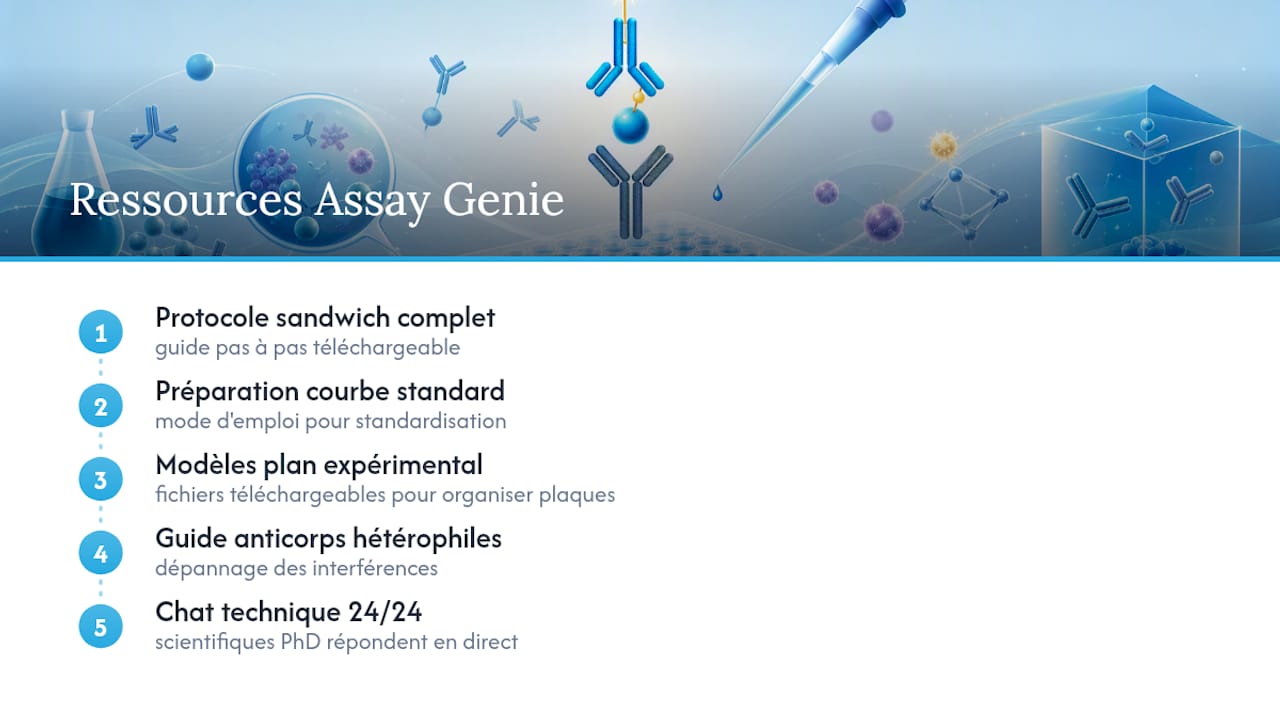 Ressources Assay Genie

1 Protocole sandwich complet
guide pas à pas téléchargeable

2 Préparation courbe standard
mode d'emploi pour standardisation

3 Modèles plan expérimental
fichiers téléchargeables pour organiser plaques

4 Guide anticorps hétérophiles
dépannage des interférences

5 Chat technique 24/24
scientifiques PhD répondent en direct